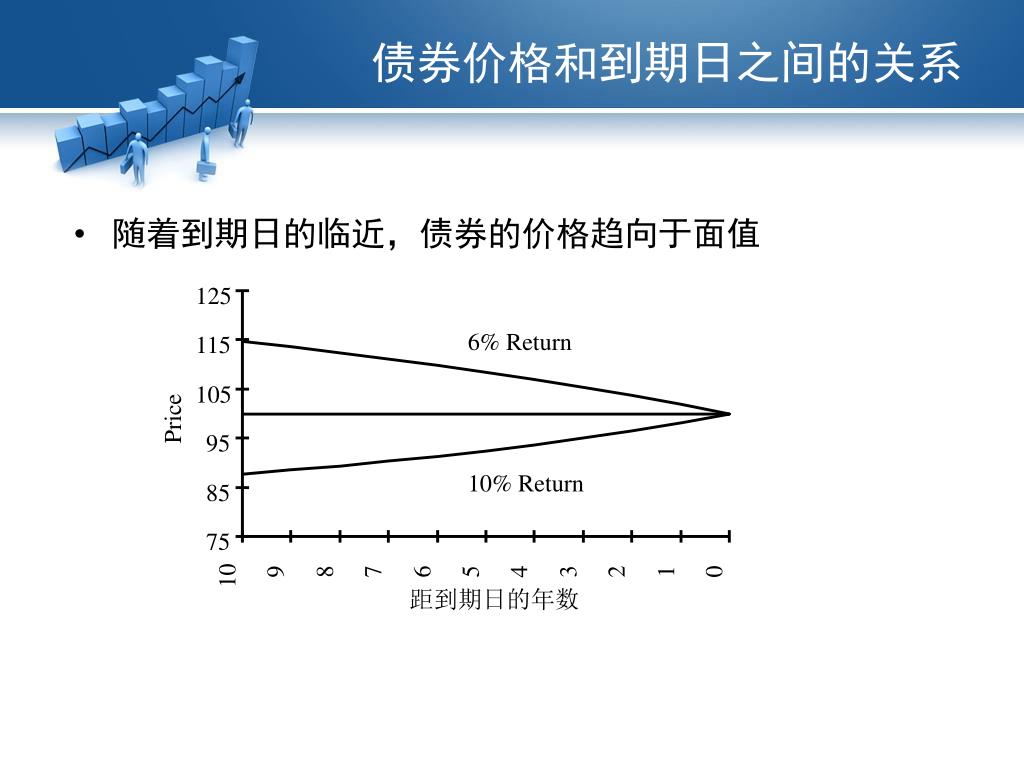 债券价格和到期日之间的关系

• 随着到期日的临近，债券的价格趋向于面值

125
115
105
95
85
75
Price
6% Return
10% Return
10 9 8 7 6 5 4 3 2 1 0
距到期日的年数